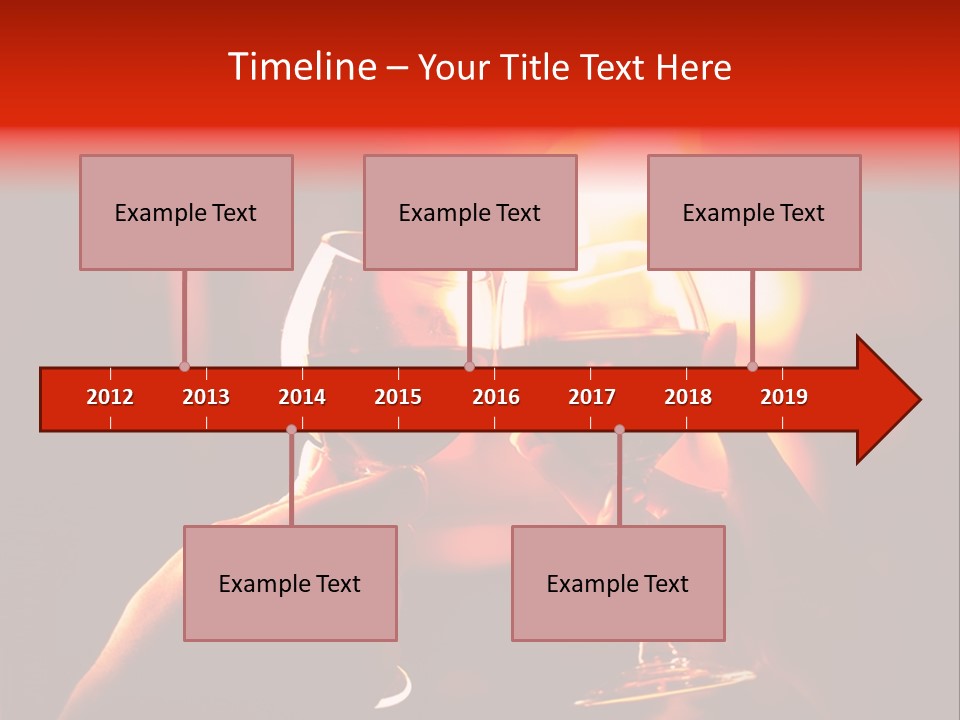 Timeline – Your Title Text Here

Example Text

Example Text

Example Text

2012 2013 2014 2015 2016 2017 2018 2019

Example Text

Example Text